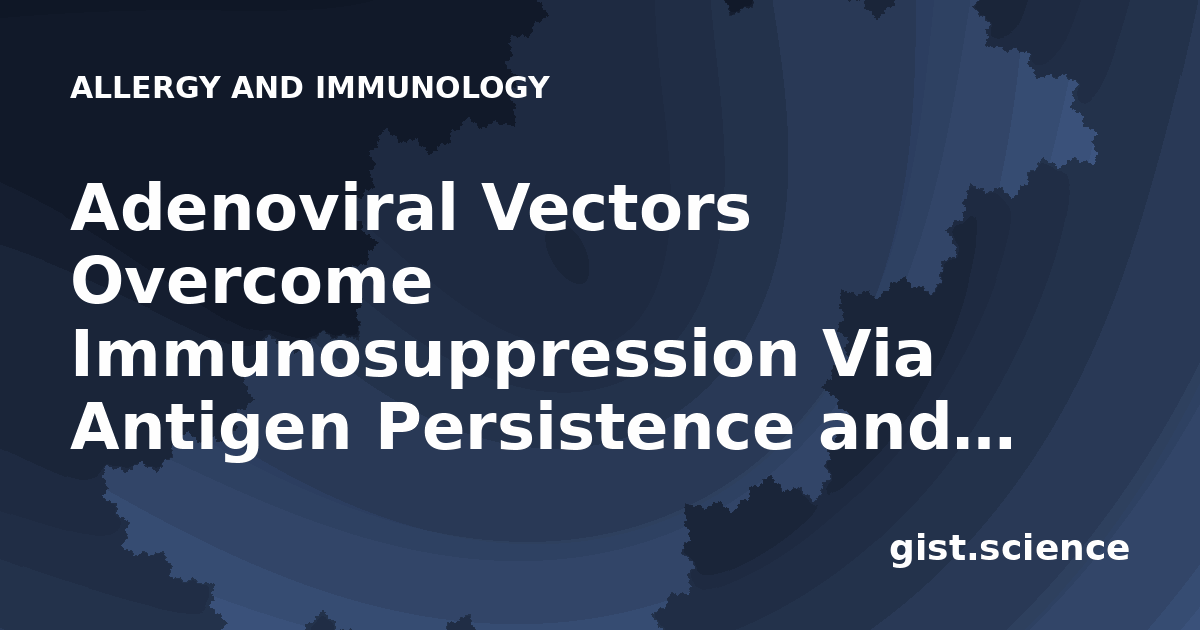 ALLERGY AND IMMUNOLOGY

Adenoviral Vectors Overcome Immunosuppression Via Antigen Persistence and...

gist.science